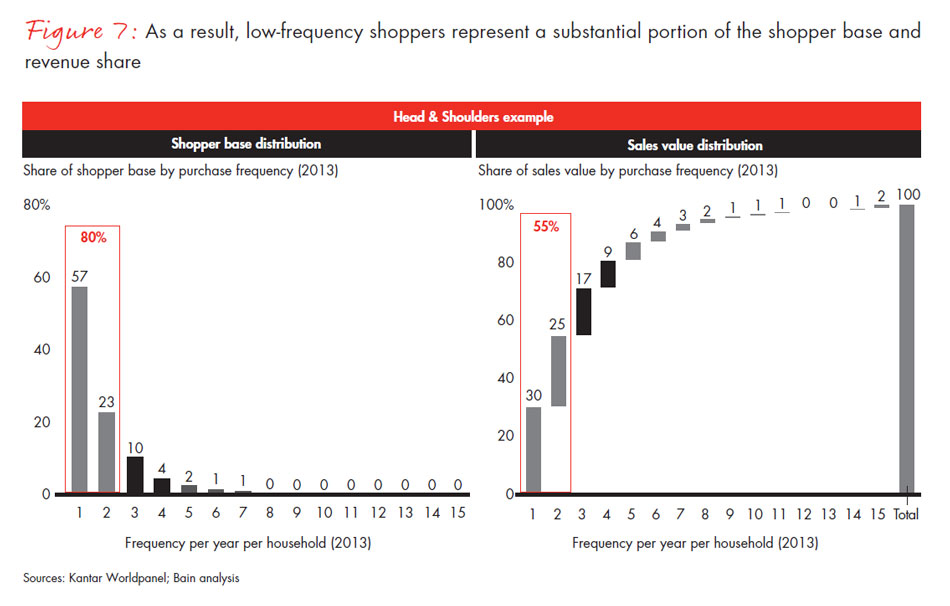 Figure 7: As a result, low-frequency shoppers represent a substantial portion of the shopper base and revenue share

Head & Shoulders example

Shopper base distribution

Share of shopper base by purchase frequency (2013)

80%
60
40
20
0

80%

57
23
10
4
2
1
1
0
0
0
0
0
0
0
0

1 2 3 4 5 6 7 8 9 10 11 12 13 14 15

Frequency per year per household (2013)

Sales value distribution

Share of sales value by purchase frequency (2013)

100%
80
60
40
20
0

55%

30
25
17
9
6
4
3
2
1
1
1
0
0
1
2
100

1 2 3 4 5 6 7 8 9 10 11 12 13 14 15 Total

Frequency per year per household (2013)

Sources: Kantar Worldpanel; Bain analysis